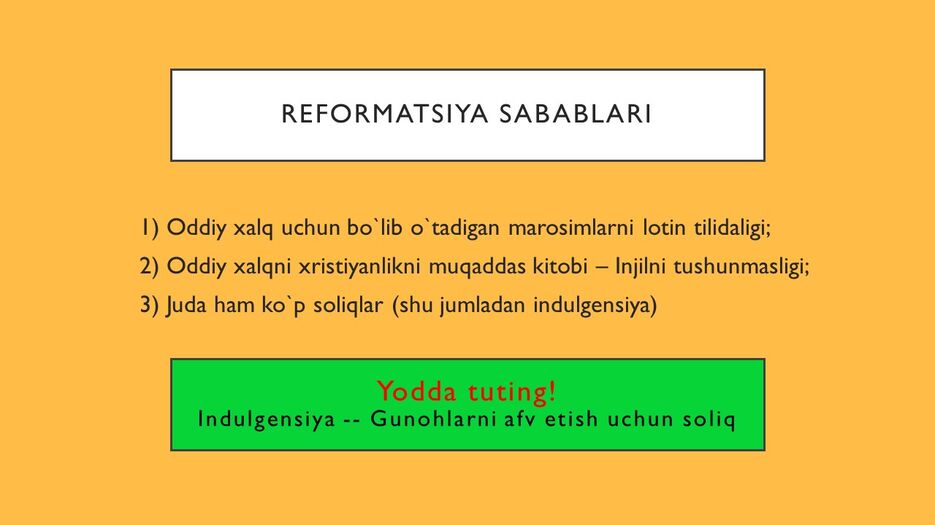 REFORMATSIYA SABABLARI

1) Oddiy xalq uchun bo`lib o`tadigan marosimlarni lotin tilidaligi;
2) Oddiy xalqni xristiyanlikni muqaddas kitobi – Injilni tushunmasligi;
3) Juda ham ko`p soliqlar (shu jumladan indulgensiya)

Yodda tuting!
Indulgensiya -- Gunohlarni afv etish uchun soliq